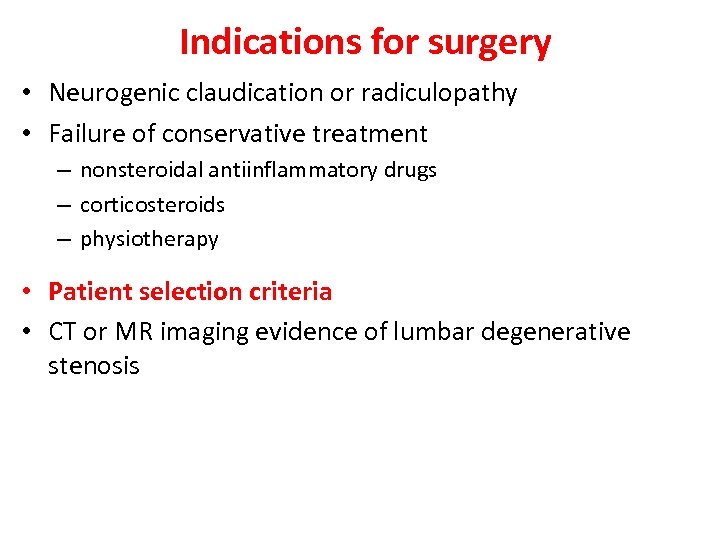 Indications for surgery

• Neurogenic claudication or radiculopathy
• Failure of conservative treatment
– nonsteroidal antiinflammatory drugs
– corticosteroids
– physiotherapy

• Patient selection criteria
• CT or MR imaging evidence of lumbar degenerative stenosis